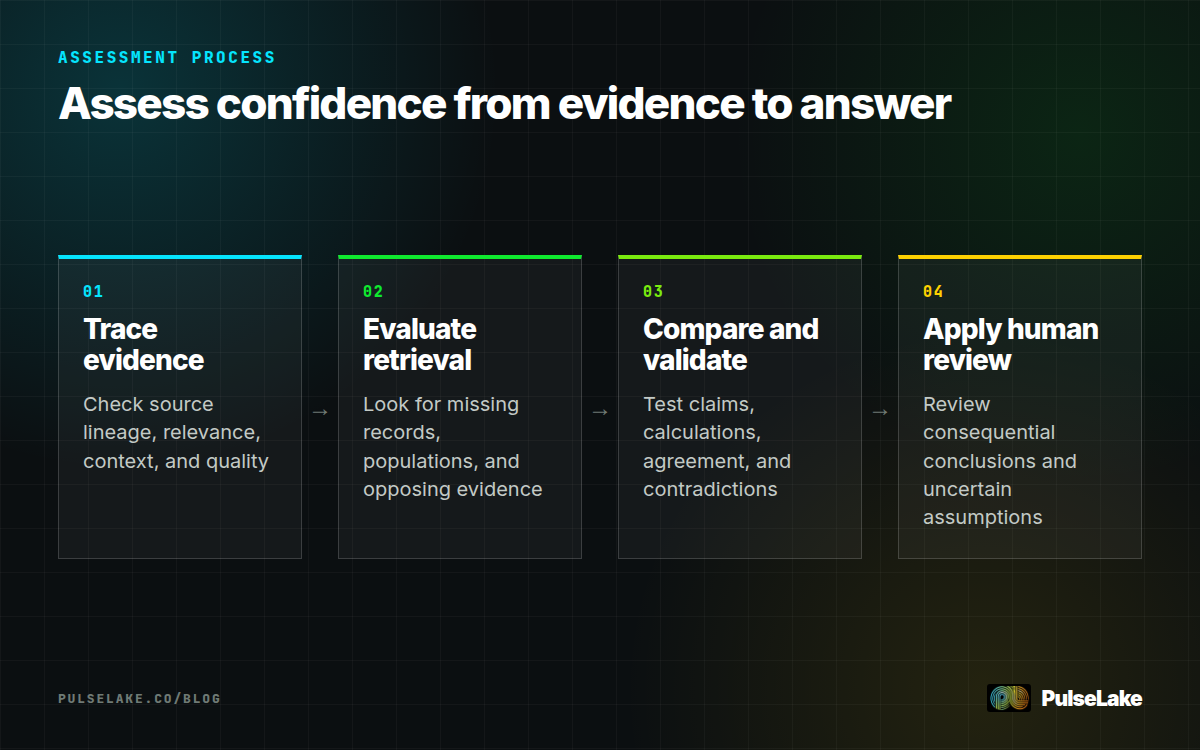 ASSESSMENT PROCESS

Assess confidence from evidence to answer

01

Trace evidence

Check source lineage, relevance, context, and quality

→

02

Evaluate retrieval

Look for missing records, populations, and opposing evidence

→

03

Compare and validate

Test claims, calculations, agreement, and contradictions

→

04

Apply human review

Review consequential conclusions and uncertain assumptions

PULSELAKE.CO/BLOG

PulseLake